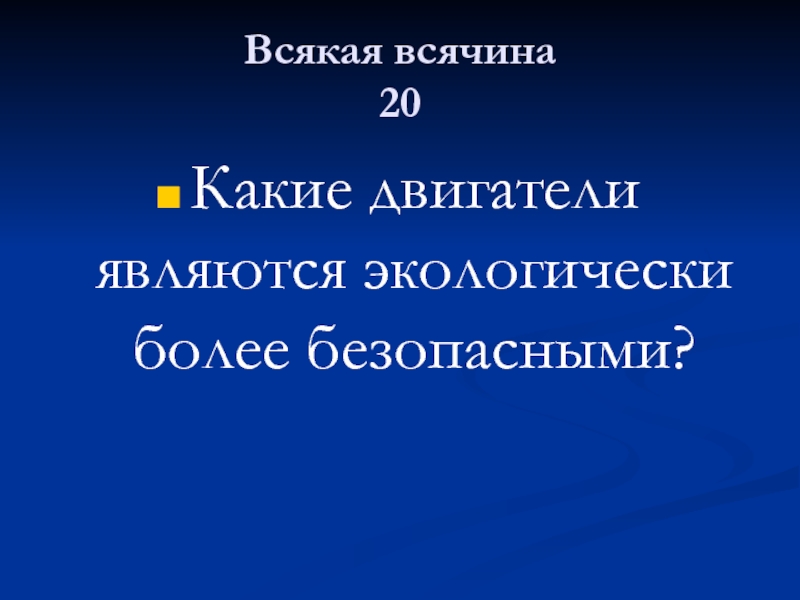 Всякая всячина
20

Какие двигатели являются экологически более безопасными?